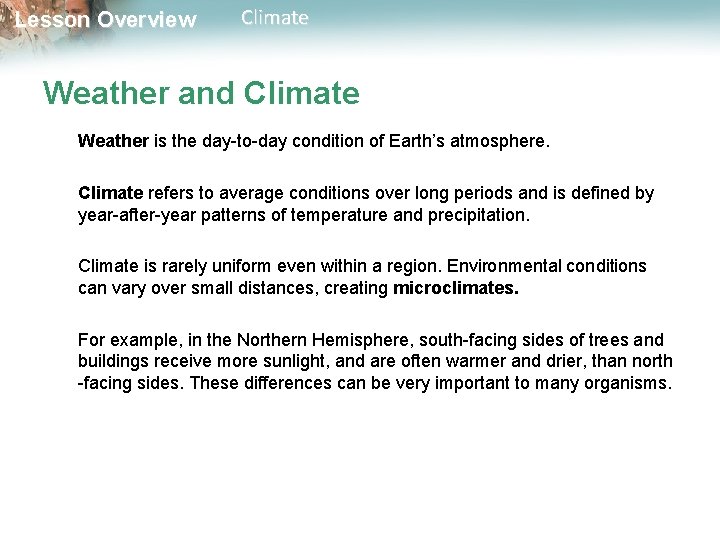 Lesson Overview Climate

Weather and Climate

Weather is the day-to-day condition of Earth's atmosphere.

Climate refers to average conditions over long periods and is defined by year-after-year patterns of temperature and precipitation.

Climate is rarely uniform even within a region. Environmental conditions can vary over small distances, creating microclimates.

For example, in the Northern Hemisphere, south-facing sides of trees and buildings receive more sunlight, and are often warmer and drier, than north -facing sides. These differences can be very important to many organisms.